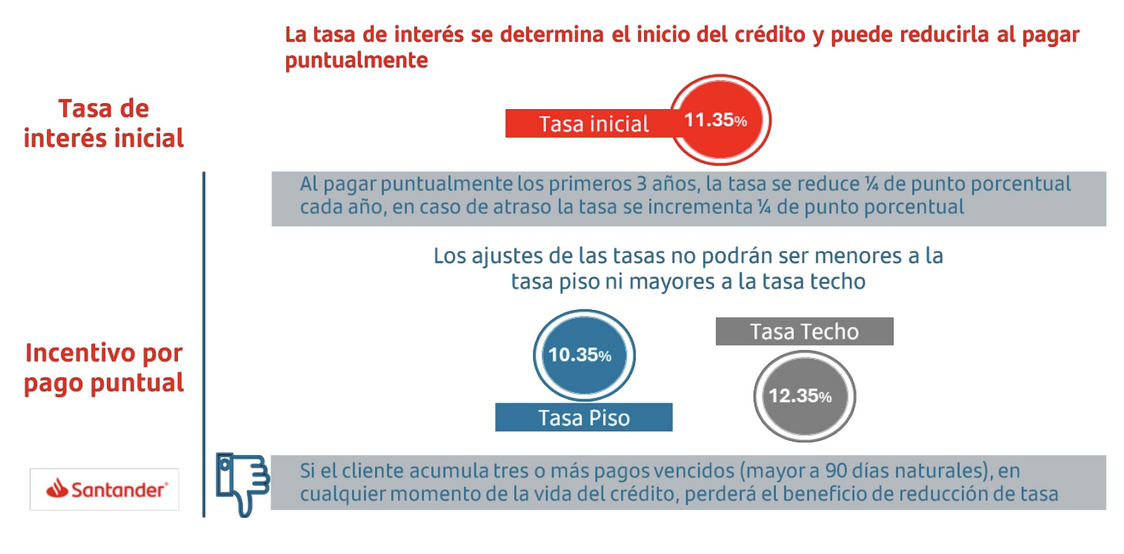 La tasa de interés se determina el inicio del crédito y puede reducirla al pagar puntualmente

Tasa de interés inicial

Tasa inicial 11.35%

Al pagar puntualmente los primeros 3 años, la tasa se reduce ¼ de punto porcentual cada año, en caso de atraso la tasa se incrementa ¼ de punto porcentual

Los ajustes de las tasas no podrán ser menores a la tasa piso ni mayores a la tasa techo

Incentivo por pago puntual

10.35%

Tasa Piso

Tasa Techo

12.35%

Santander

Si el cliente acumula tres o más pagos vencidos (mayor a 90 días naturales), en cualquier momento de la vida del crédito, perderá el beneficio de reducción de tasa